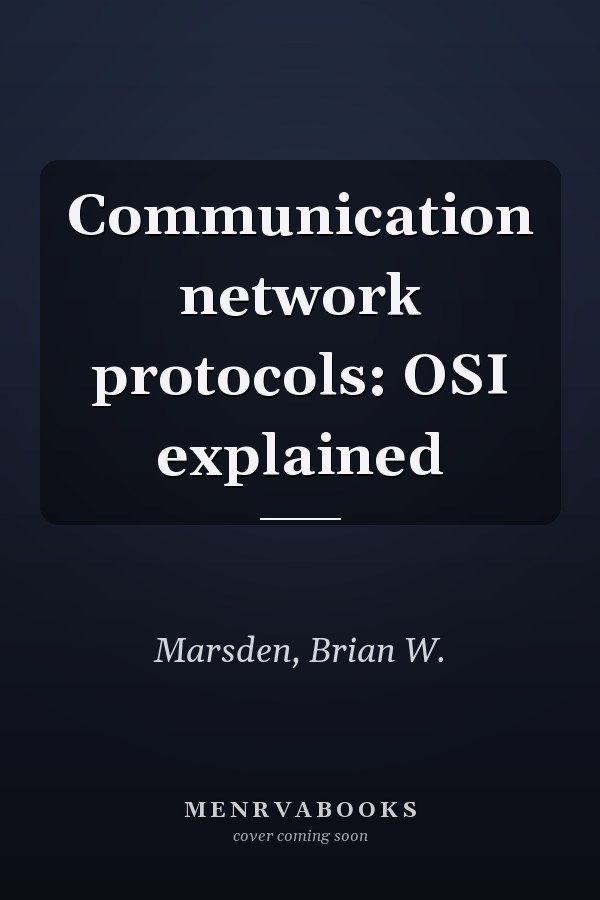 Communication network protocols: OSI explained

Marsden, Brian W.

MENRVABOOKS
cover coming soon